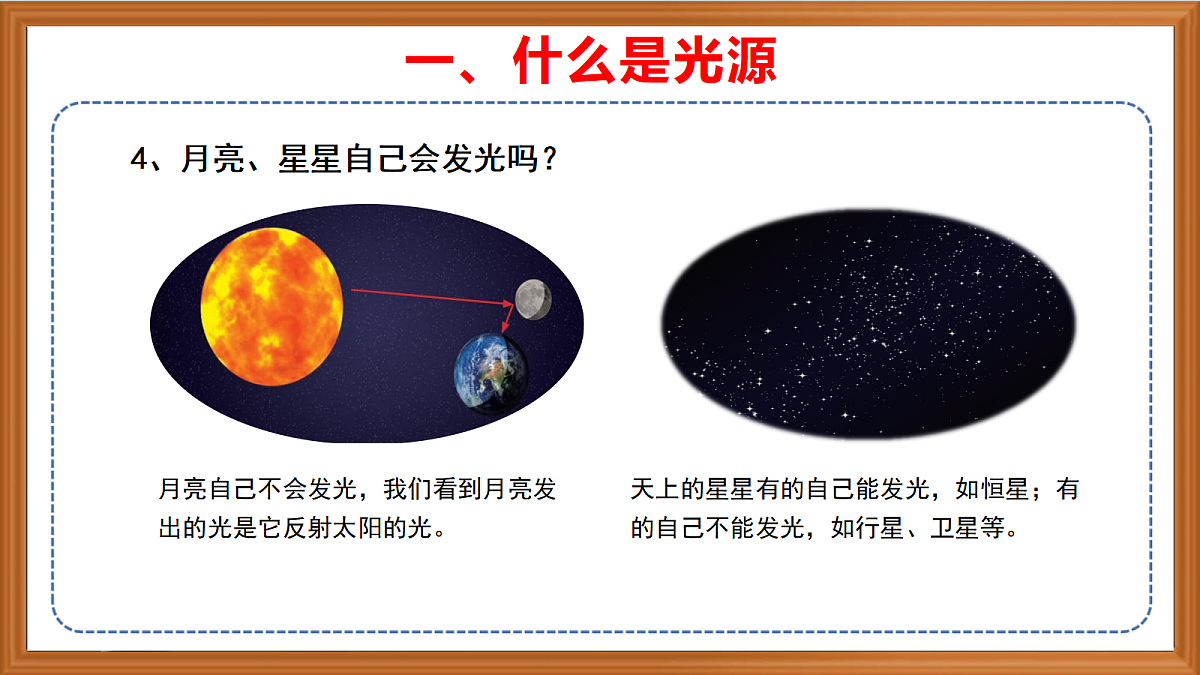 一、什么是光源

4、月亮、星星自己会发光吗？

月亮自己不会发光，我们看到月亮发出的光是它反射太阳的光。

天上的星星有的自己能发光，如恒星；有的自己不能发光，如行星、卫星等。